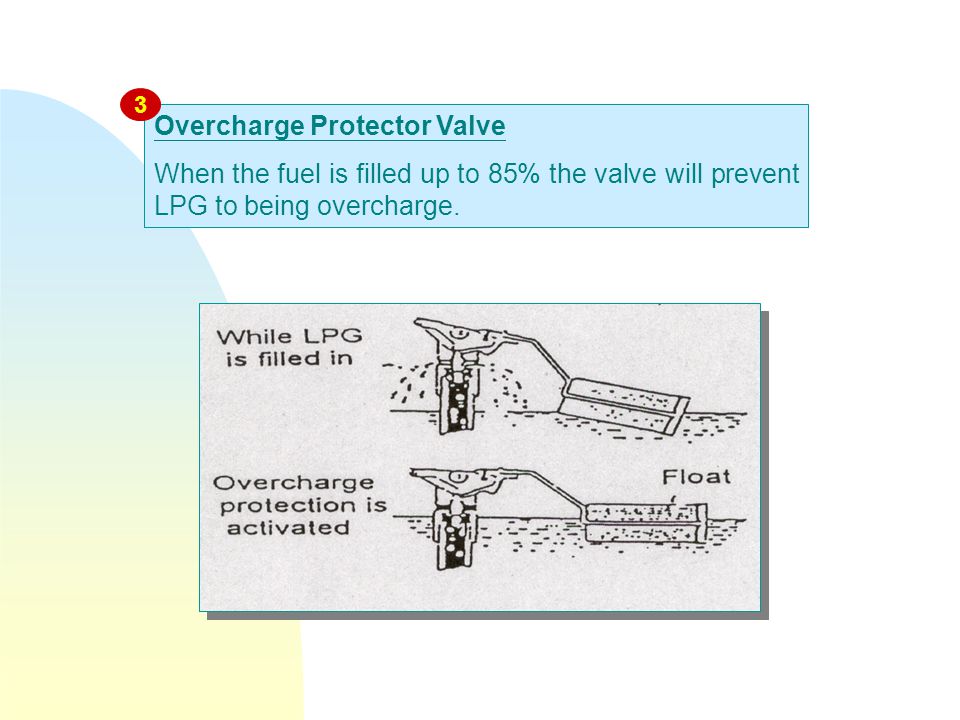 3
Overcharge Protector Valve

When the fuel is filled up to 85% the valve will prevent LPG to being overcharge.

While LPG is filled in

Overcharge protection is activated

Float